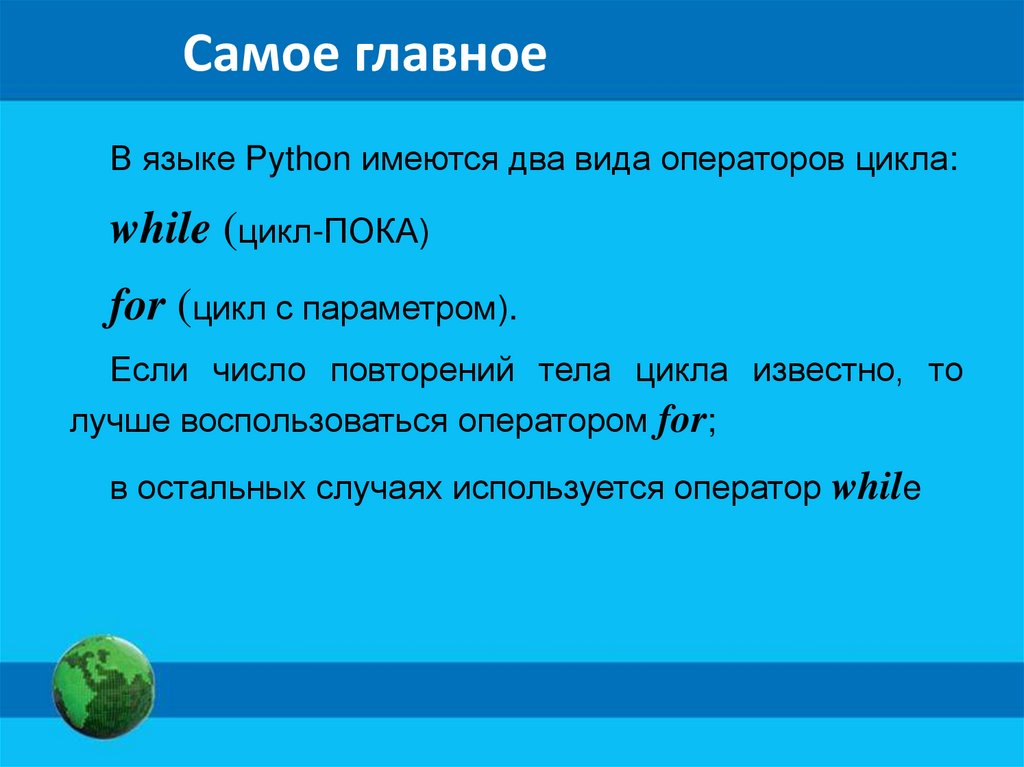 Самое главное

В языке Python имеются два вида операторов цикла:

while (цикл-ПОКА)

for (цикл с параметром).

Если число повторений тела цикла известно, то лучше воспользоваться оператором for;

в остальных случаях используется оператор while